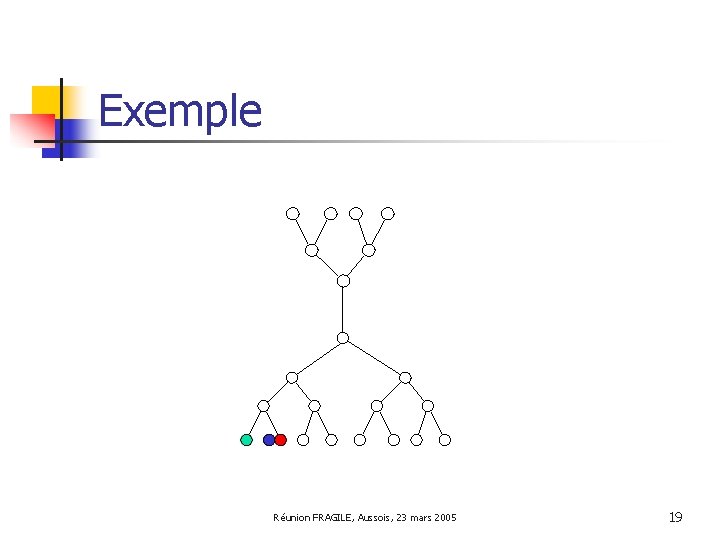 Exemple

Réunion FRAGILE, Aussois, 23 mars 2005

19